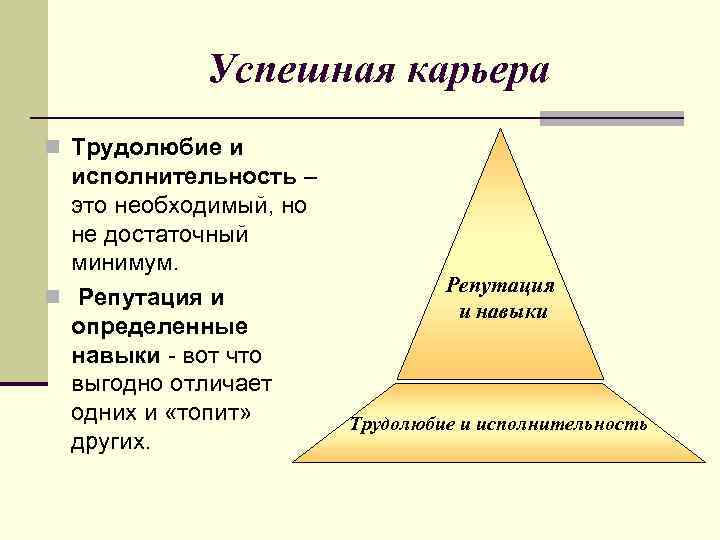 Успешная карьера

Трудолюбие и исполнительность – это необходимый, но не достаточный минимум.

Репутация и определенные навыки - вот что выгодно отличает одних и «топит» других.

Репутация и навыки

Трудолюбие и исполнительность